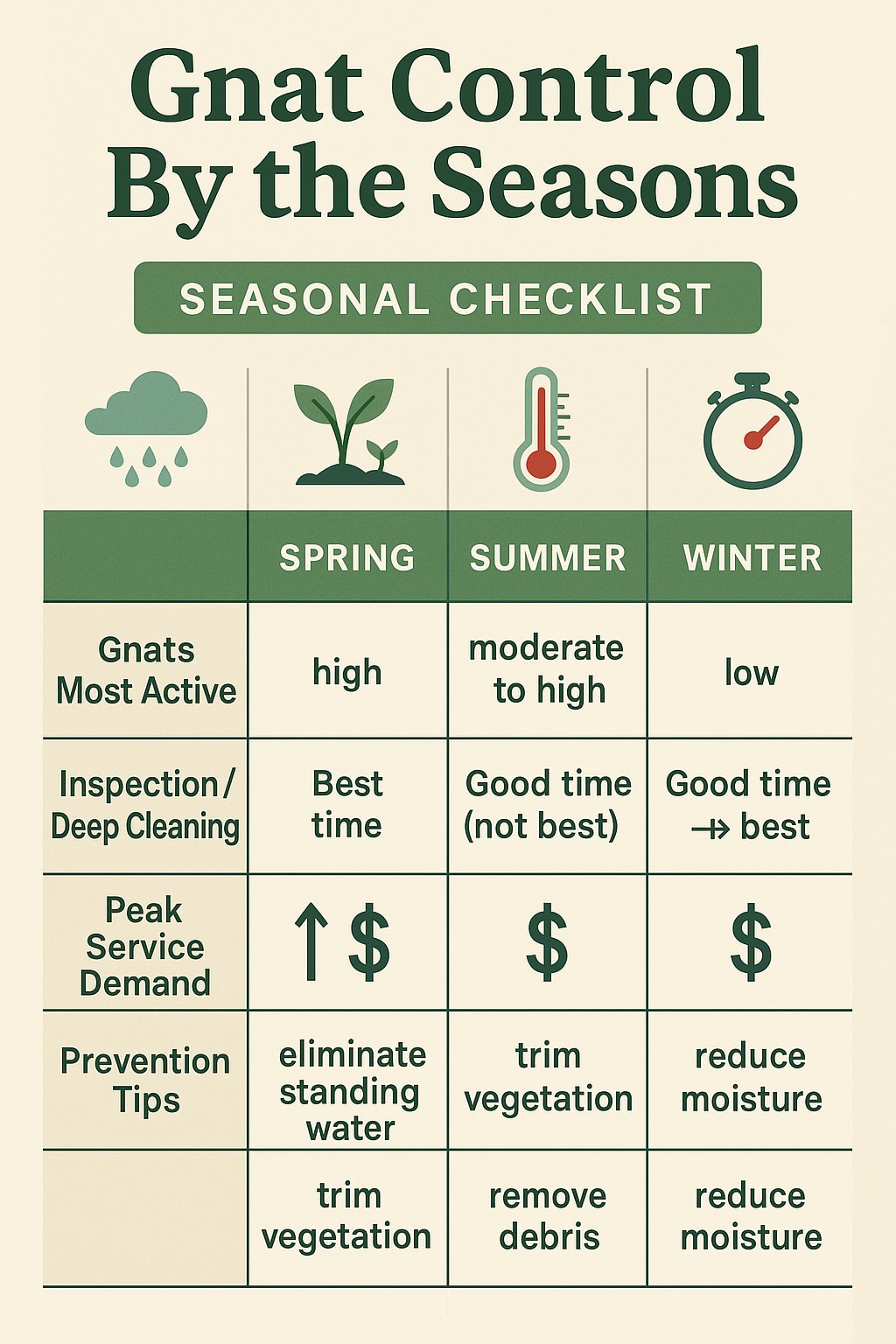 Gnat Control By the Seasons

SEASONAL CHECKLIST

| | SPRING | SUMMER | WINTER |
|---|---|---|---|
| Gnats Most Active | high | moderate to high | low |
| Inspection / Deep Cleaning | Best time | Good time (not best) | Good time → best |
| Peak Service Demand | ↑ $ | $ | $ |
| Prevention Tips | eliminate standing water | trim vegetation | reduce moisture |
| | trim vegetation | remove debris | reduce moisture |